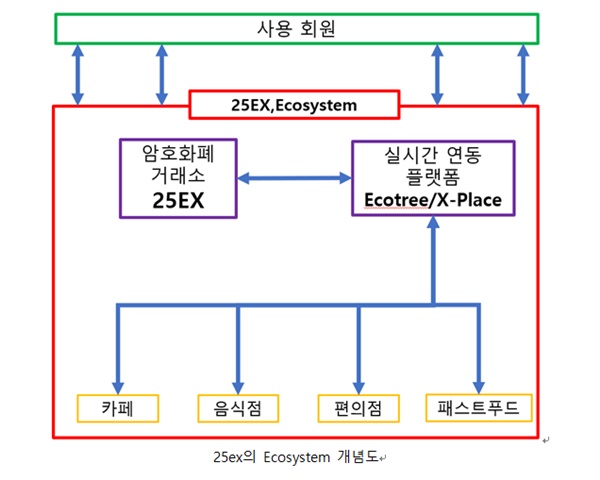 사용 회원

25EX,Ecosystem

암호화폐
거래소
25EX

실시간 연동
플랫폼
Ecotree/X-Place

카페

음식점

편의점

패스트푸드

25ex의 Ecosystem 개념도